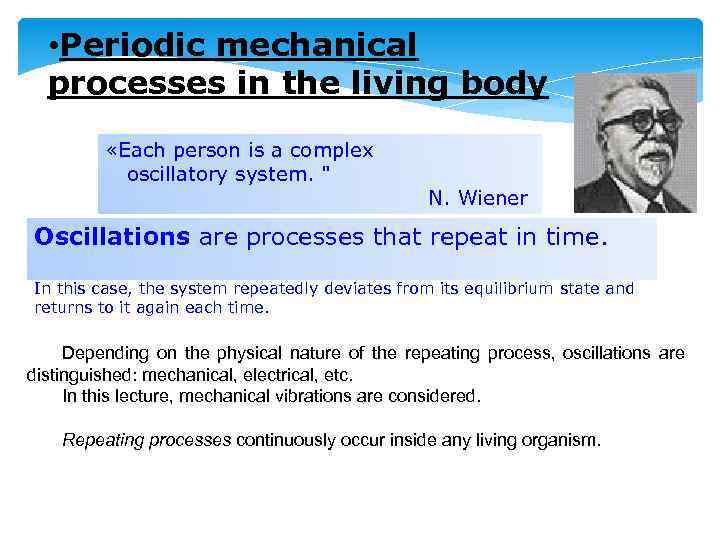 •Periodic mechanical processes in the living body

«Each person is a complex oscillatory system. "
N. Wiener

Oscillations are processes that repeat in time.

In this case, the system repeatedly deviates from its equilibrium state and returns to it again each time.

Depending on the physical nature of the repeating process, oscillations are distinguished: mechanical, electrical, etc.
In this lecture, mechanical vibrations are considered.

Repeating processes continuously occur inside any living organism.